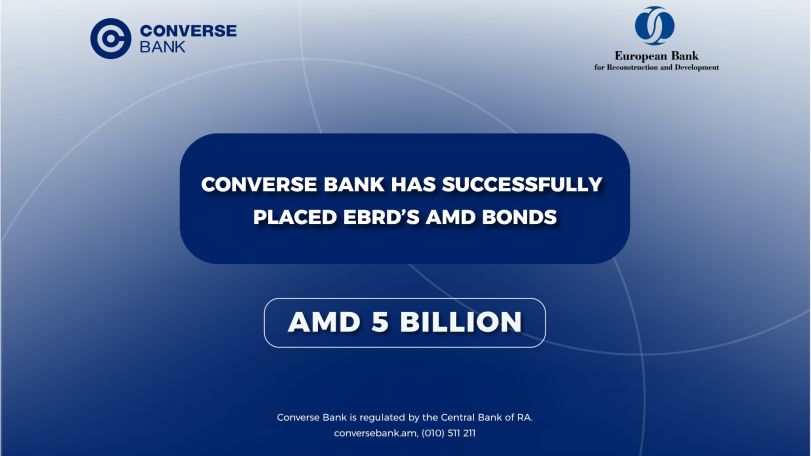 CONVERSE BANK

European Bank
for Reconstruction and Development

CONVERSE BANK HAS SUCCESSFULLY PLACED EBRD'S AMD BONDS

AMD 5 BILLION

Converse Bank is regulated by the Central Bank of RA.
conversebank.am, (010) 511 211